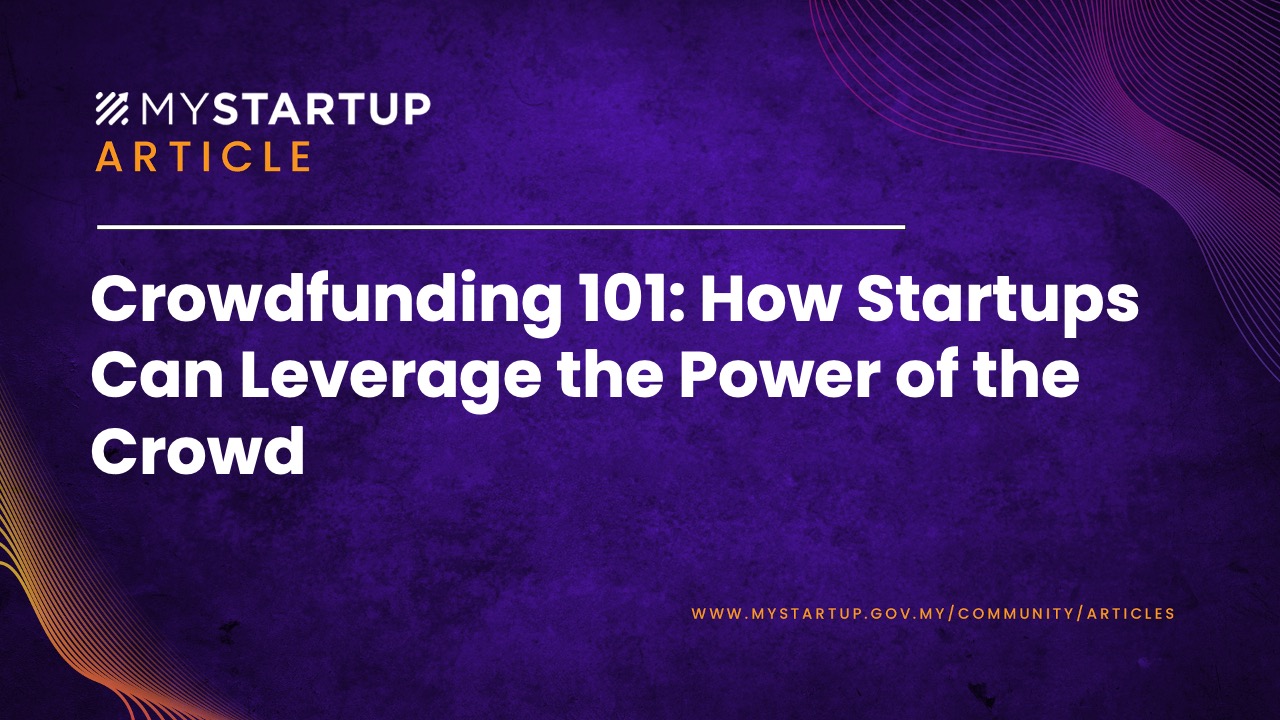 MYSTARTUP
ARTICLE

Crowdfunding 101: How Startups Can Leverage the Power of the Crowd

WWW.MYSTARTUP.GOV.MY/COMMUNITY/ARTICLES